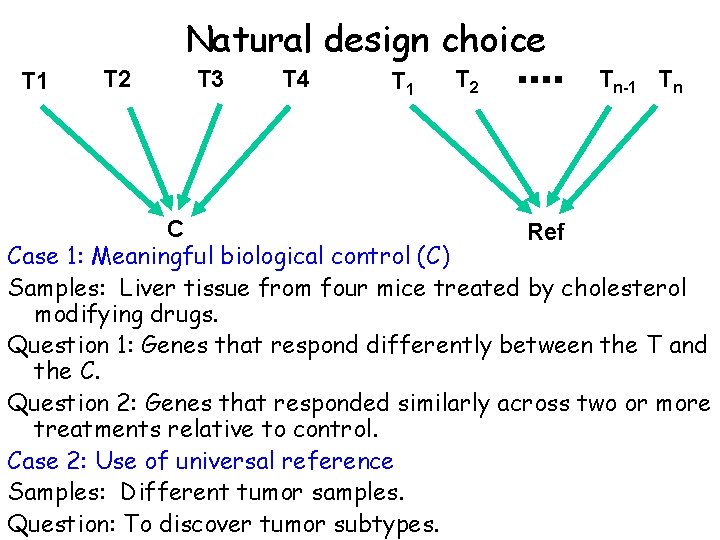 Natural design choice

T1 T2 T3 T4

C

$T_1$ $T_2$ ▪▪▪▪ $T_{n-1}$ $T_n$

Ref

Case 1: Meaningful biological control (C)

Samples: Liver tissue from four mice treated by cholesterol modifying drugs.

Question 1: Genes that respond differently between the T and the C.

Question 2: Genes that responded similarly across two or more treatments relative to control.

Case 2: Use of universal reference

Samples: Different tumor samples.

Question: To discover tumor subtypes.